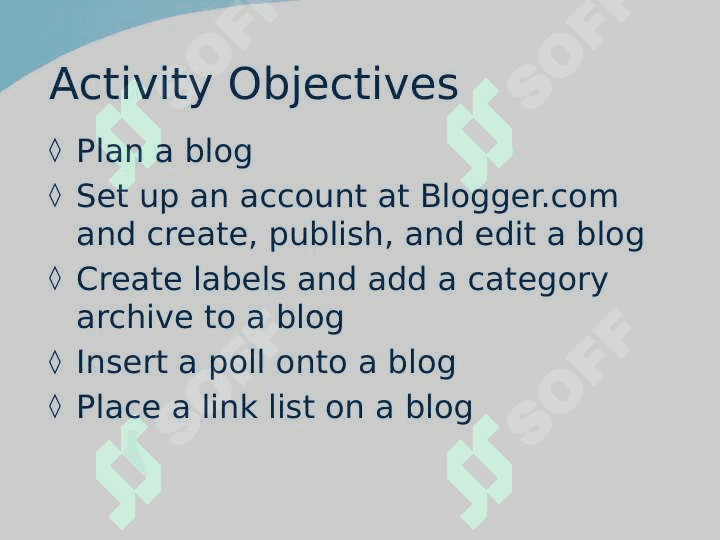 Activity Objectives

◊ Plan a blog
◊ Set up an account at Blogger.com and create, publish, and edit a blog
◊ Create labels and add a category archive to a blog
◊ Insert a poll onto a blog
◊ Place a link list on a blog

SOFF SOFF SOFF SOFF